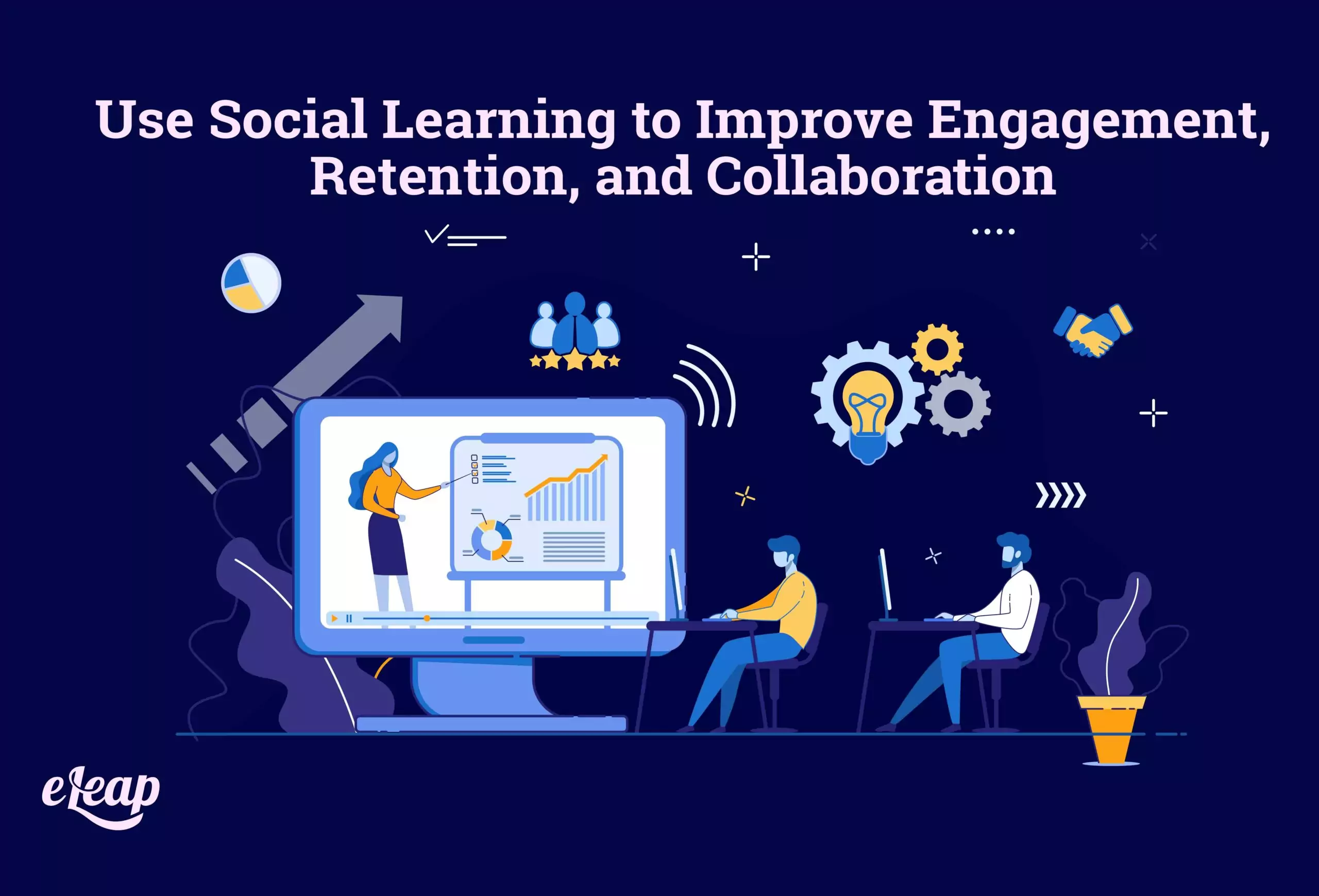 Use Social Learning to Improve Engagement, Retention, and Collaboration

eLeap